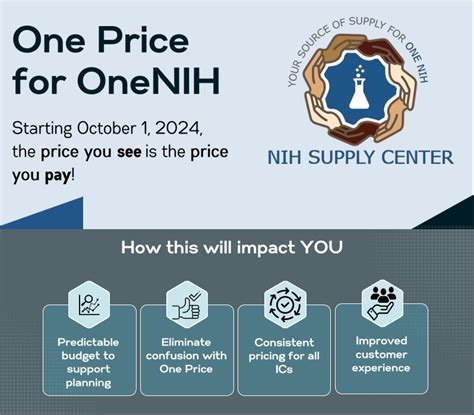 One Price for OneNIH

Starting October 1, 2024, the price you see is the price you pay!

YOUR SOURCE OF SUPPLY FOR ONE NIH

NIH SUPPLY CENTER

How this will impact YOU

Predictable budget to support planning

Eliminate confusion with One Price

Consistent pricing for all ICs

Improved customer experience